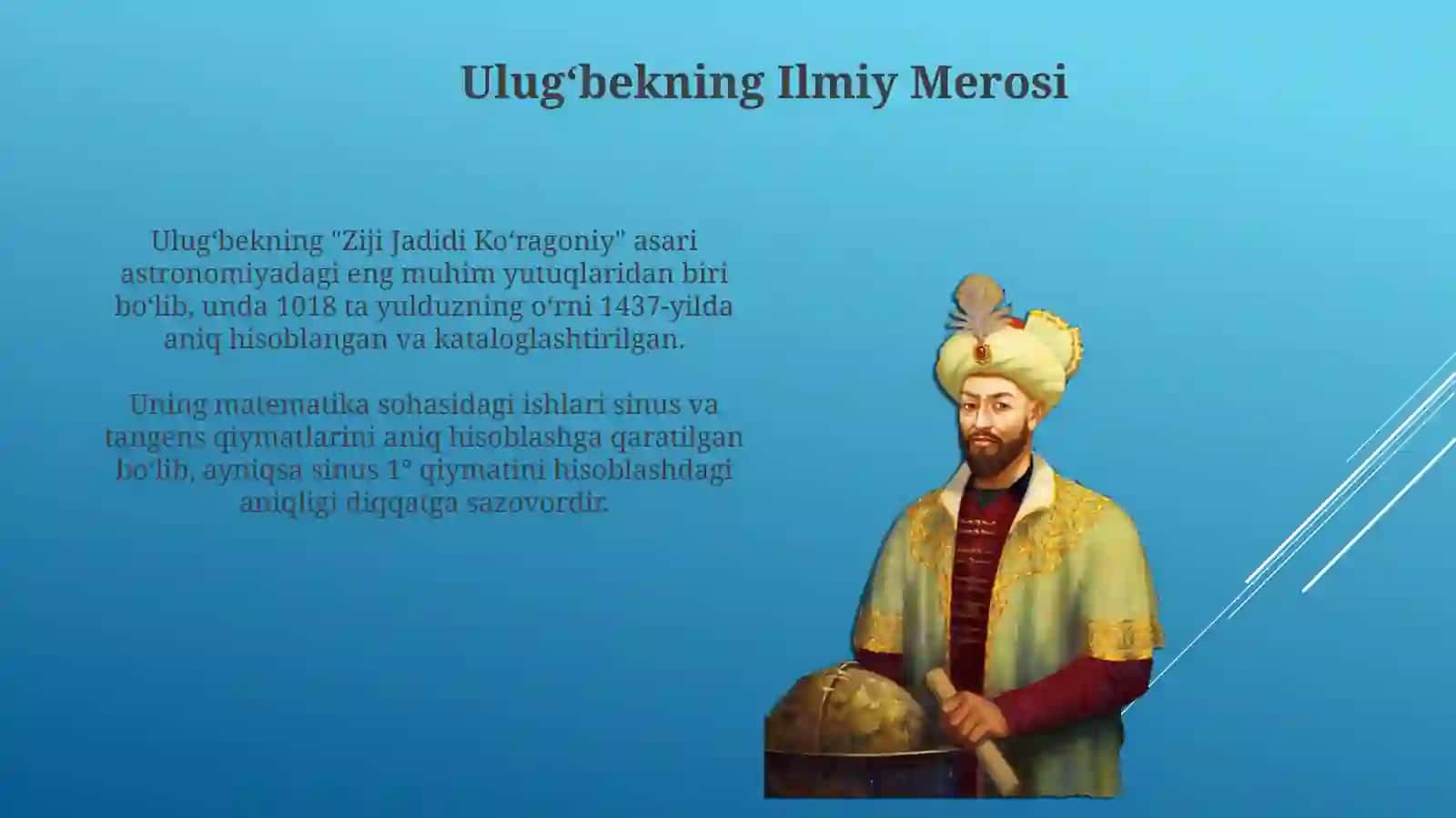 Ulug‘bekning Ilmiy Merosi

Ulug‘bekning "Ziji Jadidi Ko‘ragoniy" asari astronomiyadagi eng muhim yutuqlaridan biri bo‘lib, unda 1018 ta yulduzning o‘rni 1437-yilda aniq hisoblangan va kataloglashtirilgan.

Uning matematika sohasidagi ishlari sinus va tangens qiymatlarini aniq hisoblashga qaratilgan bo‘lib, ayniqsa sinus 1° qiymatini hisoblashdagi aniqligi diqqatga sazovordir.